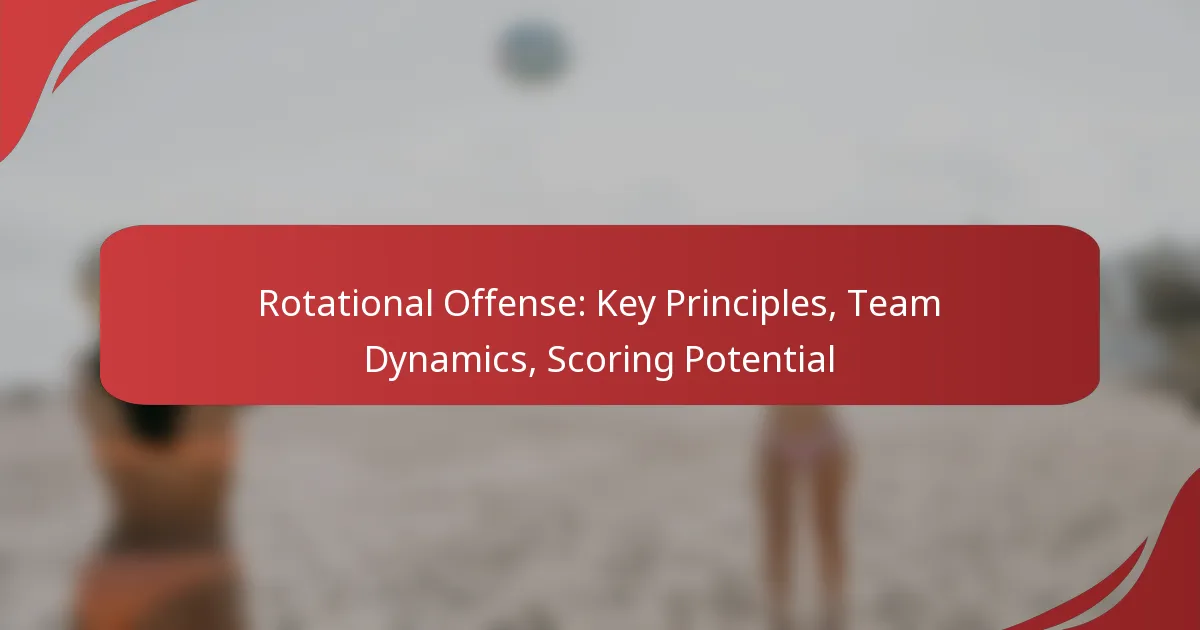 Rotational Offense: Key Principles, Team Dynamics, Scoring Potential